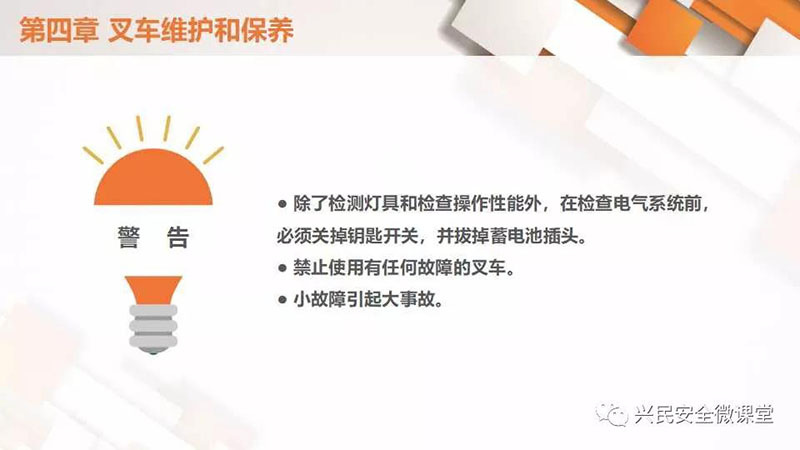 第四章 叉车维护和保养

警 告

● 除了检测灯具和检查操作性能外，在检查电气系统前，必须关掉钥匙开关，并拔掉蓄电池插头。
● 禁止使用有任何故障的叉车。
● 小故障引起大事故。

兴民安全微课堂